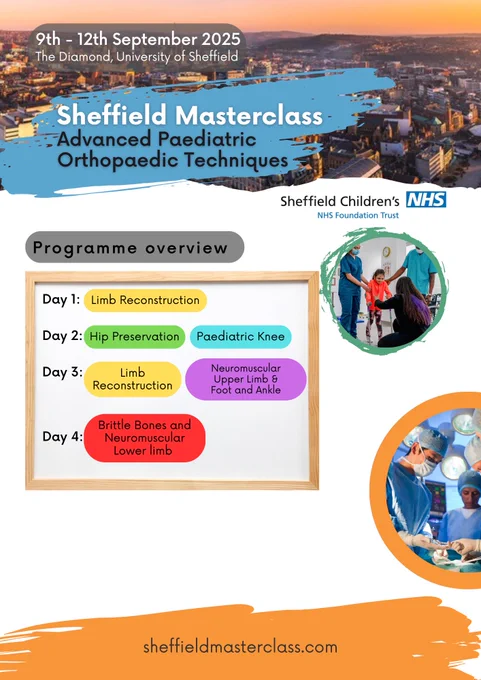 9th - 12th September 2025
The Diamond, University of Sheffield

Sheffield Masterclass
Advanced Paediatric Orthopaedic Techniques

Sheffield Children's NHS
NHS Foundation Trust

Programme overview

Day 1: Limb Reconstruction

Day 2: Hip Preservation Paediatric Knee

Day 3: Limb Reconstruction Neuromuscular Upper Limb & Foot and Ankle

Day 4: Brittle Bones and Neuromuscular Lower limb

sheffieldmasterclass.com